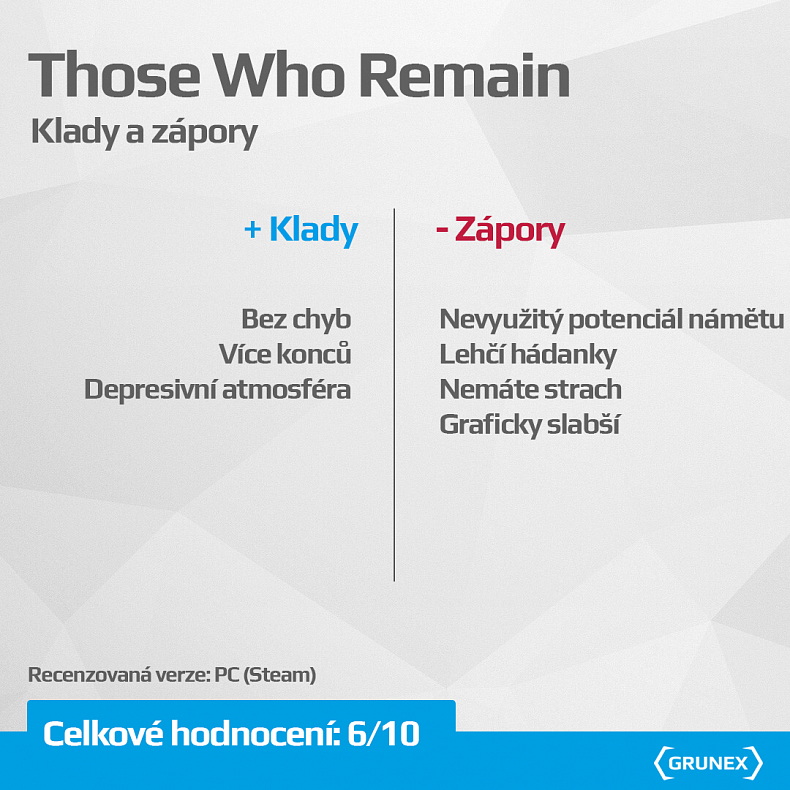 Those Who Remain
Klady a zápory

+ Klady

Bez chyb
Více konců
Depresivní atmosféra

- Zápory

Nevyužitý potenciál námětu
Lehčí hádanky
Nemáte strach
Graficky slabší

Recenzovaná verze: PC (Steam)

Celkové hodnocení: 6/10

GRUNEX